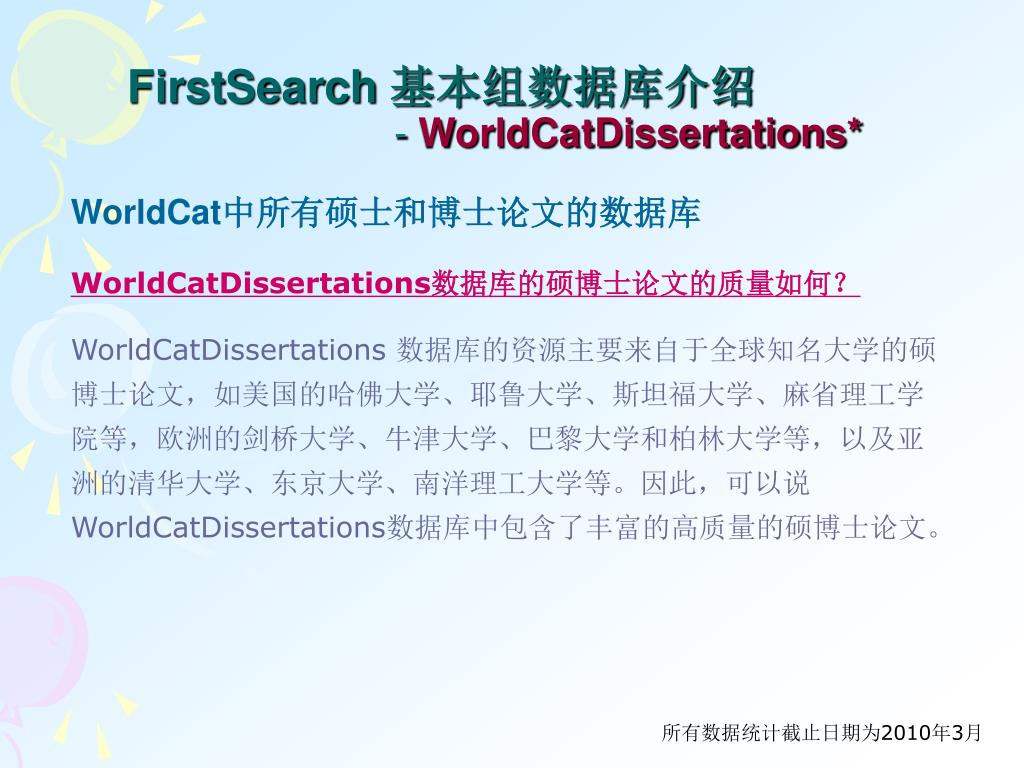 FirstSearch 基本组数据库介绍
- WorldCatDissertations*

WorldCat中所有硕士和博士论文的数据库

WorldCatDissertations数据库的硕博士论文的质量如何？

WorldCatDissertations 数据库的资源主要来自于全球知名大学的硕博士论文，如美国的哈佛大学、耶鲁大学、斯坦福大学、麻省理工学院等，欧洲的剑桥大学、牛津大学、巴黎大学和柏林大学等，以及亚洲的清华大学、东京大学、南洋理工大学等。因此，可以说WorldCatDissertations数据库中包含了丰富的高质量的硕博士论文。

所有数据统计截止日期为2010年3月